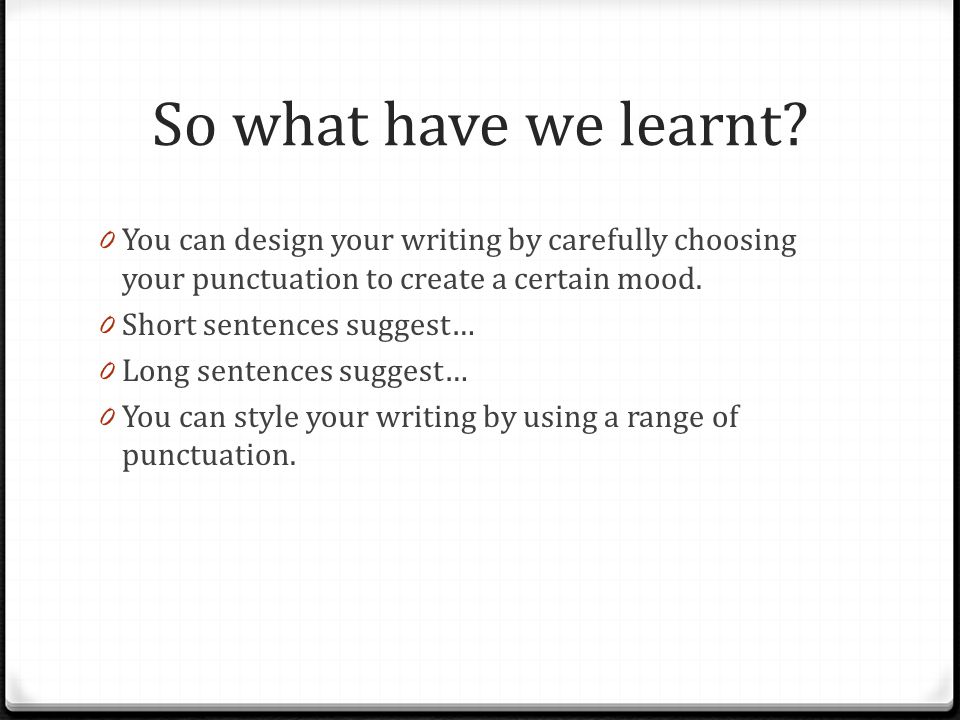 So what have we learnt?

0 You can design your writing by carefully choosing your punctuation to create a certain mood.
0 Short sentences suggest…
0 Long sentences suggest…
0 You can style your writing by using a range of punctuation.